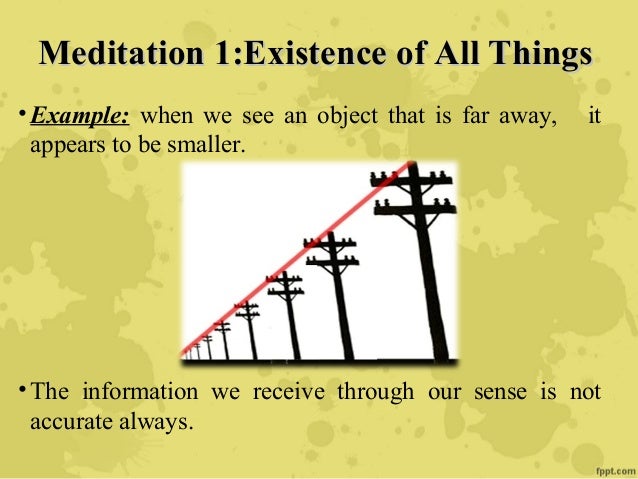 Meditation 1:Existence of All Things

• Example: when we see an object that is far away, it appears to be smaller.

• The information we receive through our sense is not accurate always.

fppt.com